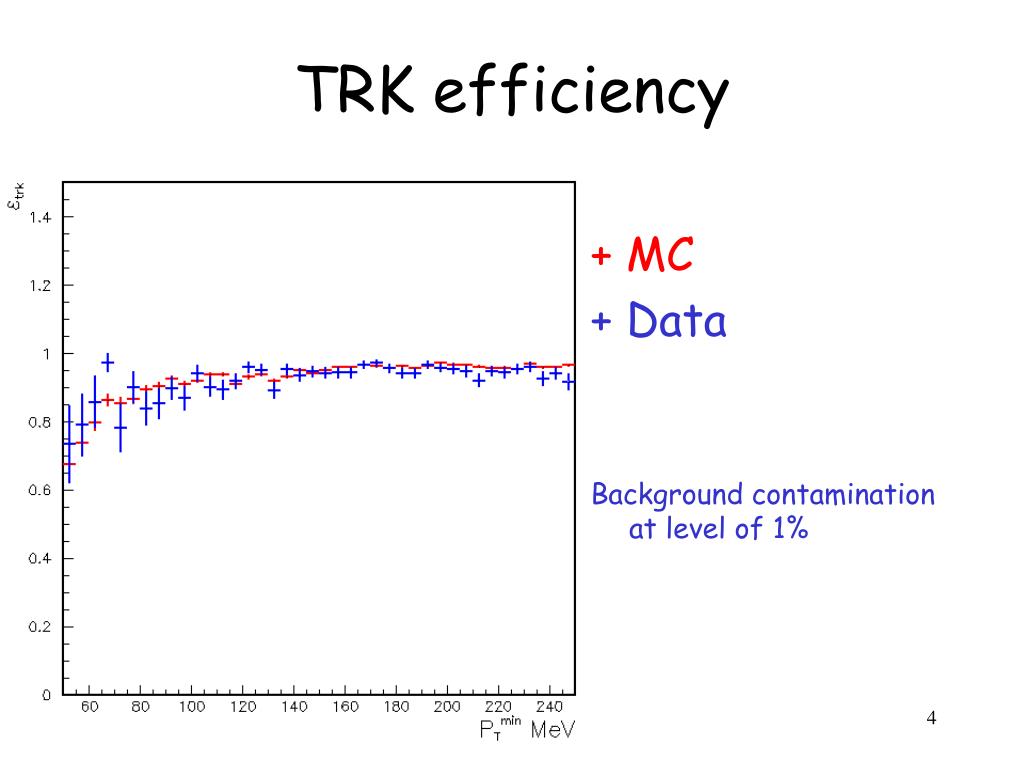 TRK efficiency

$\varepsilon_{trk}$

1.4
1.2
1
0.8
0.6
0.4
0.2
0

60 80 100 120 140 160 180 200 220 240

$P_T^{min}$ MeV

+ MC
+ Data

Background contamination at level of 1%

4